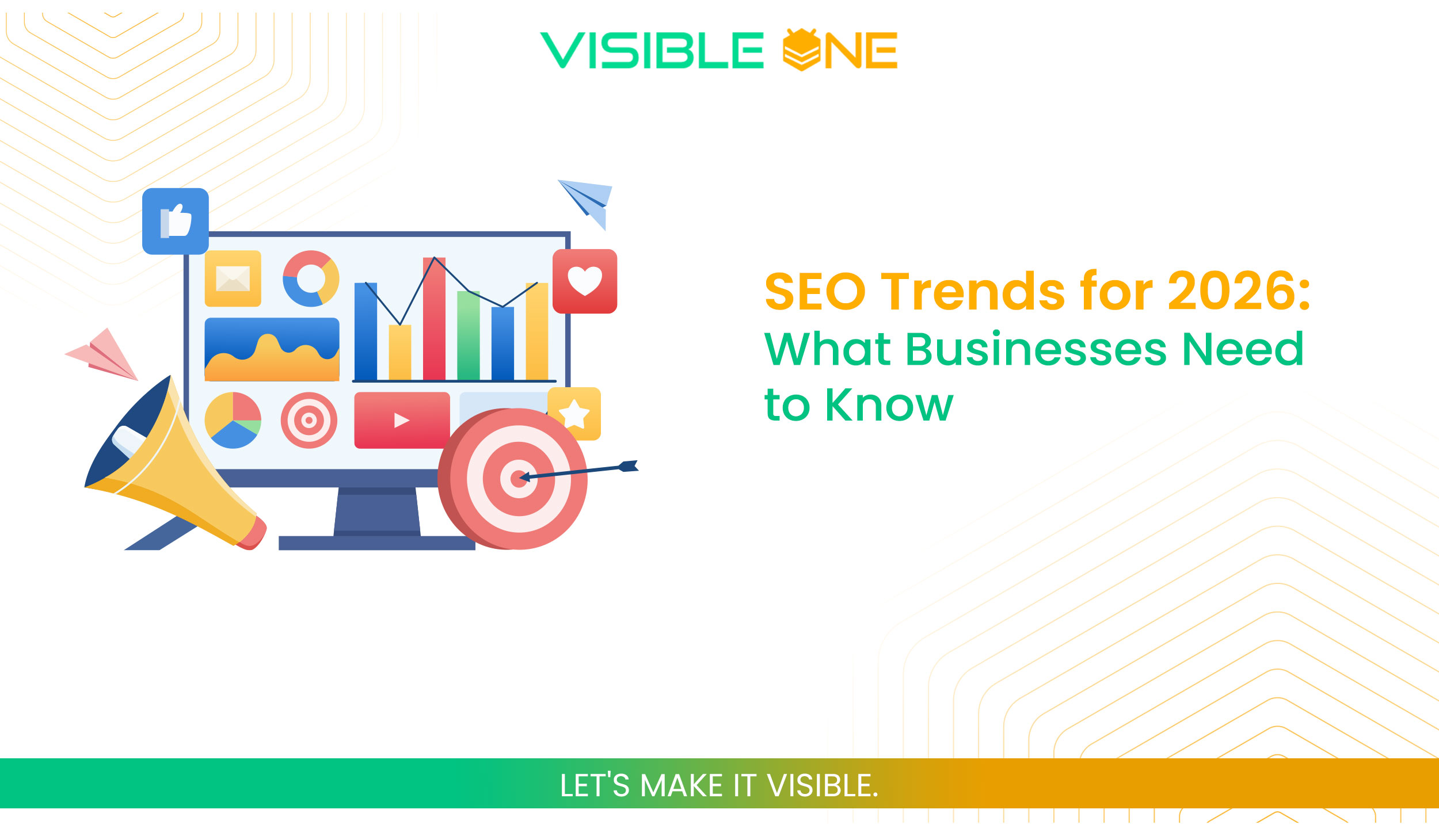 VISIBLE ONE

SEO Trends for 2026:
What Businesses Need to Know

LET'S MAKE IT VISIBLE.